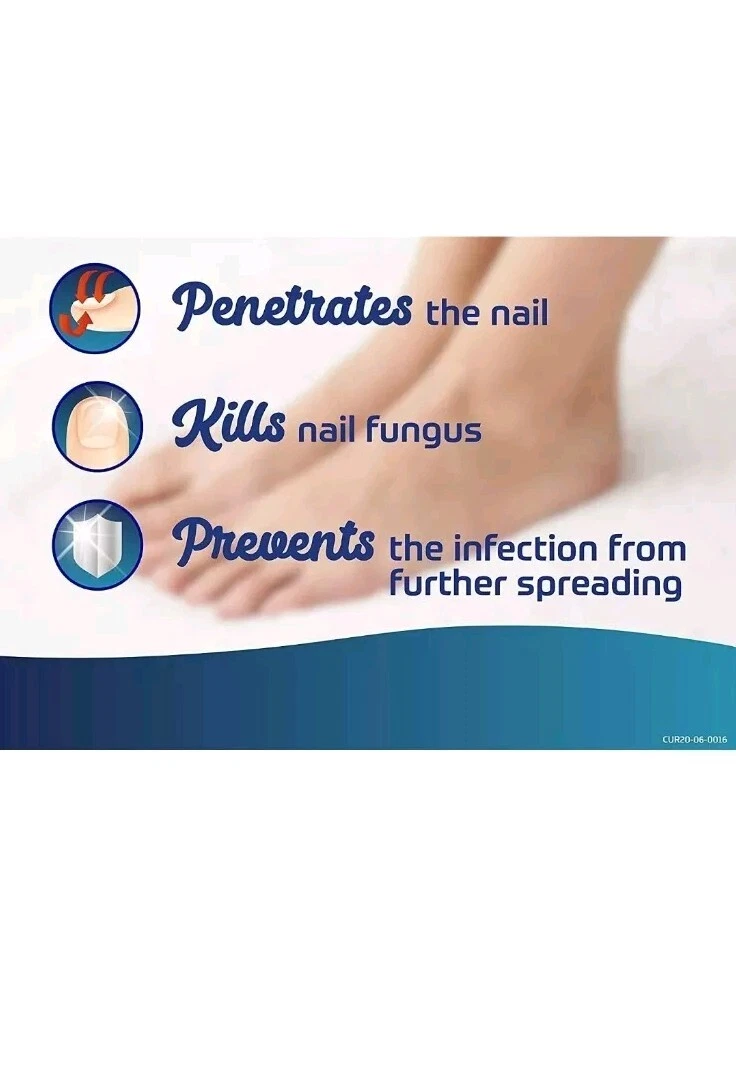 Penetrates the nail

Kills nail fungus

Prevents the infection from further spreading

CUR20-06-0016